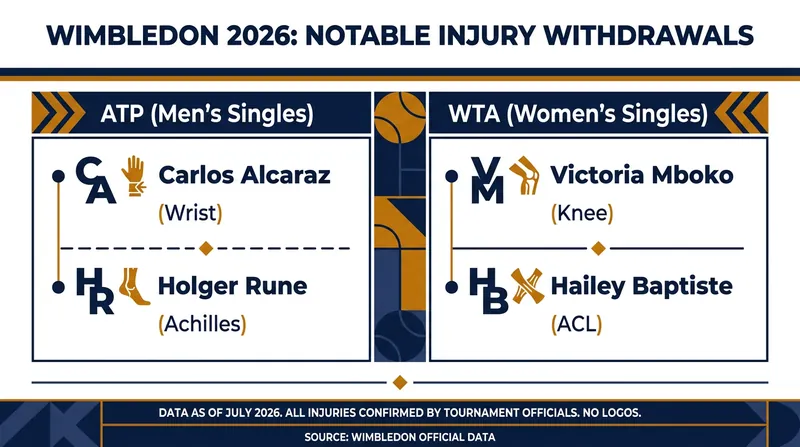 WIMBLEDON 2026: NOTABLE INJURY WITHDRAWALS

ATP (Men's Singles)

CA Carlos Alcaraz
(Wrist)

HR Holger Rune
(Achilles)

WTA (Women's Singles)

VM Victoria Mboko
(Knee)

HB Hailey Baptiste
(ACL)

DATA AS OF JULY 2026. ALL INJURIES CONFIRMED BY TOURNAMENT OFFICIALS. NO LOGOS.

SOURCE: WIMBLEDON OFFICIAL DATA